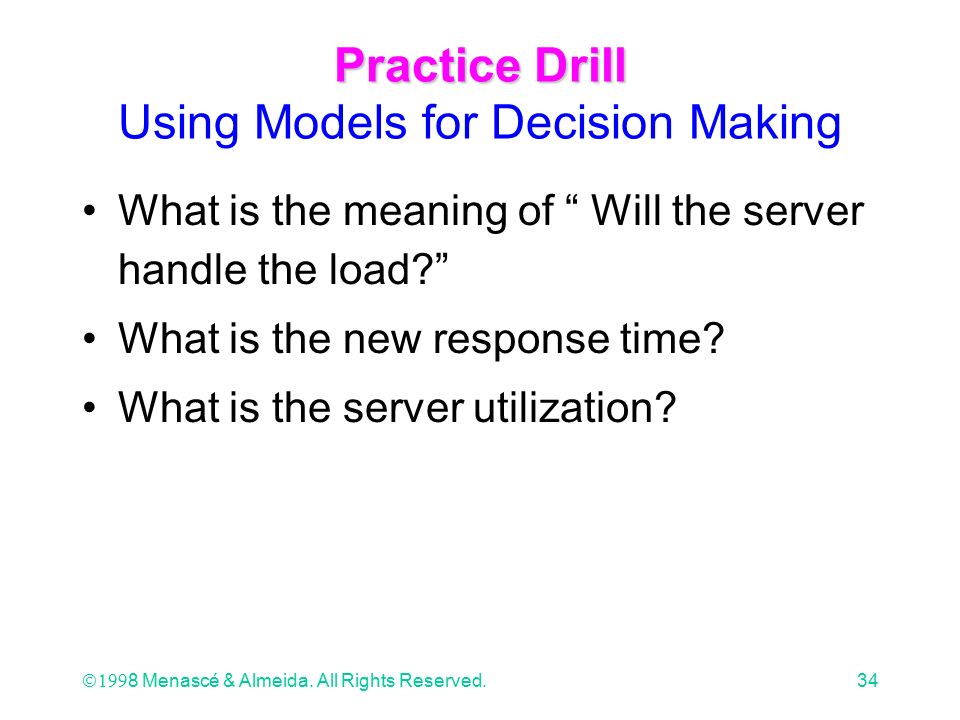 Practice Drill
Using Models for Decision Making

• What is the meaning of “ Will the server handle the load?”
• What is the new response time?
• What is the server utilization?

©1998 Menascé & Almeida. All Rights Reserved.

34